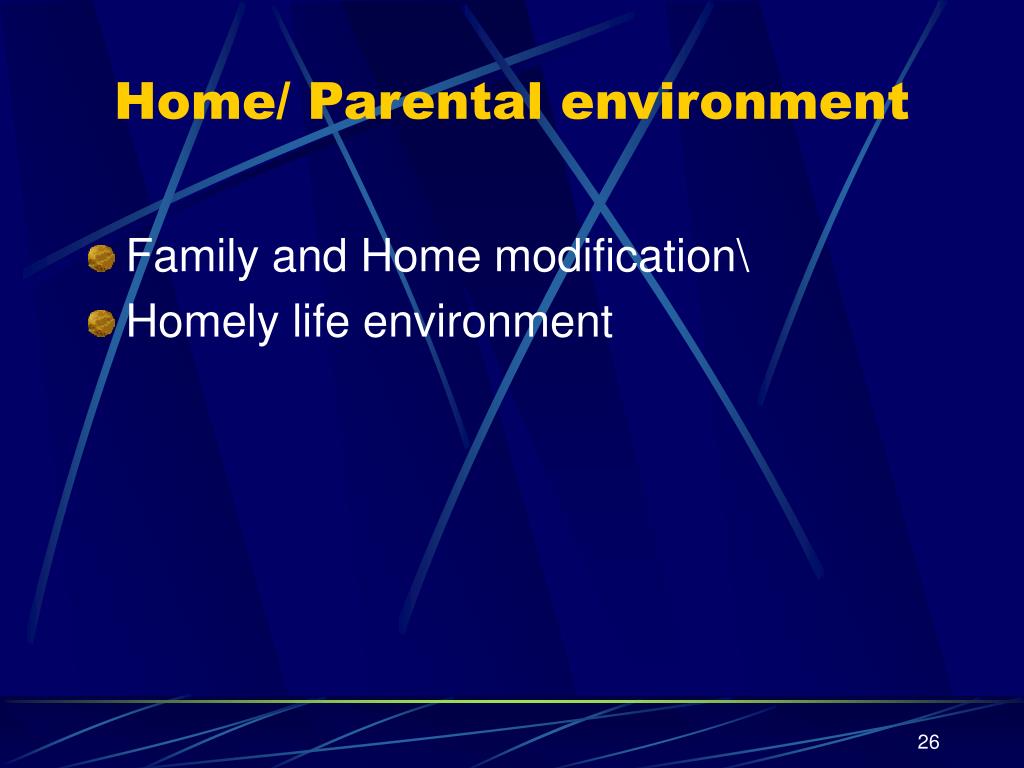 Home/ Parental environment

Family and Home modification\
Homely life environment

26